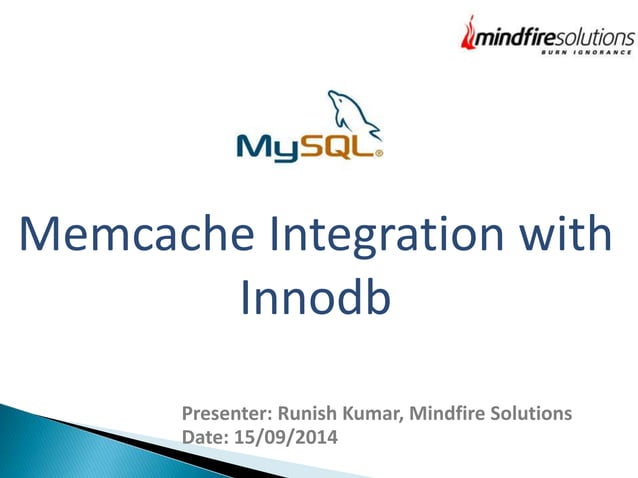 mindfiresolutions
BURN IGNORANCE

MySQL

Memcache Integration with Innodb

Presenter: Runish Kumar, Mindfire Solutions
Date: 15/09/2014